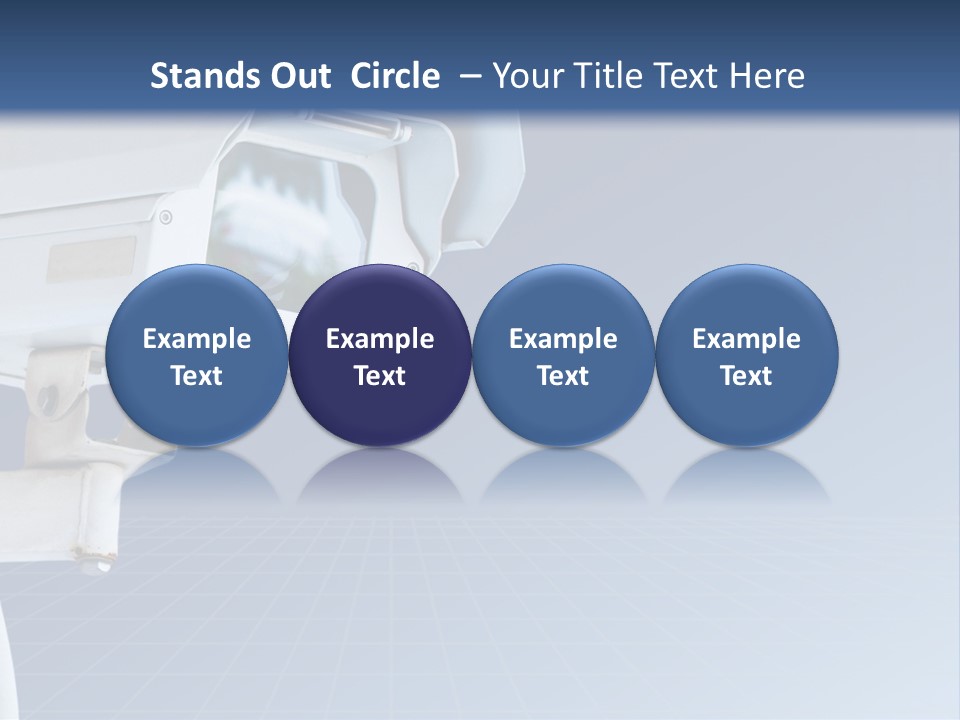 Stands Out Circle – Your Title Text Here

Example Text

Example Text

Example Text

Example Text